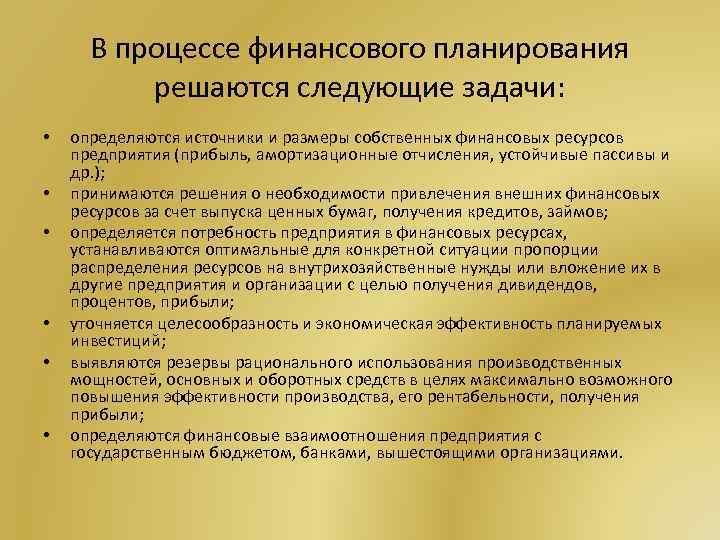 В процессе финансового планирования решаются следующие задачи:

• определяются источники и размеры собственных финансовых ресурсов предприятия (прибыль, амортизационные отчисления, устойчивые пассивы и др.);
• принимаются решения о необходимости привлечения внешних финансовых ресурсов за счет выпуска ценных бумаг, получения кредитов, займов;
• определяется потребность предприятия в финансовых ресурсах, устанавливаются оптимальные для конкретной ситуации пропорции распределения ресурсов на внутрихозяйственные нужды или вложение их в другие предприятия и организации с целью получения дивидендов, процентов, прибыли;
• уточняется целесообразность и экономическая эффективность планируемых инвестиций;
• выявляются резервы рационального использования производственных мощностей, основных и оборотных средств в целях максимально возможного повышения эффективности производства, его рентабельности, получения прибыли;
• определяются финансовые взаимоотношения предприятия с государственным бюджетом, банками, вышестоящими организациями.